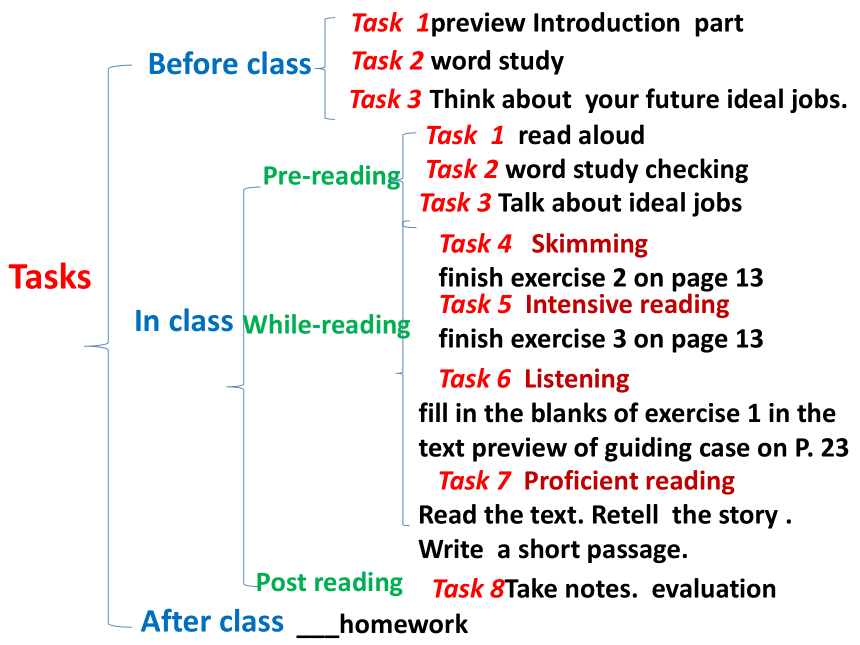 Tasks

Before class

Task 1preview Introduction part

Task 2 word study

Task 3 Think about your future ideal jobs.

In class

Pre-reading

Task 1 read aloud

Task 2 word study checking

Task 3 Talk about ideal jobs

While-reading

Task 4 Skimming

finish exercise 2 on page 13

Task 5 Intensive reading

finish exercise 3 on page 13

Task 6 Listening

fill in the blanks of exercise 1 in the text preview of guiding case on P. 23

Task 7 Proficient reading

Read the text. Retell the story . Write a short passage.

Post reading

Task 8Take notes. evaluation

After class ___homework